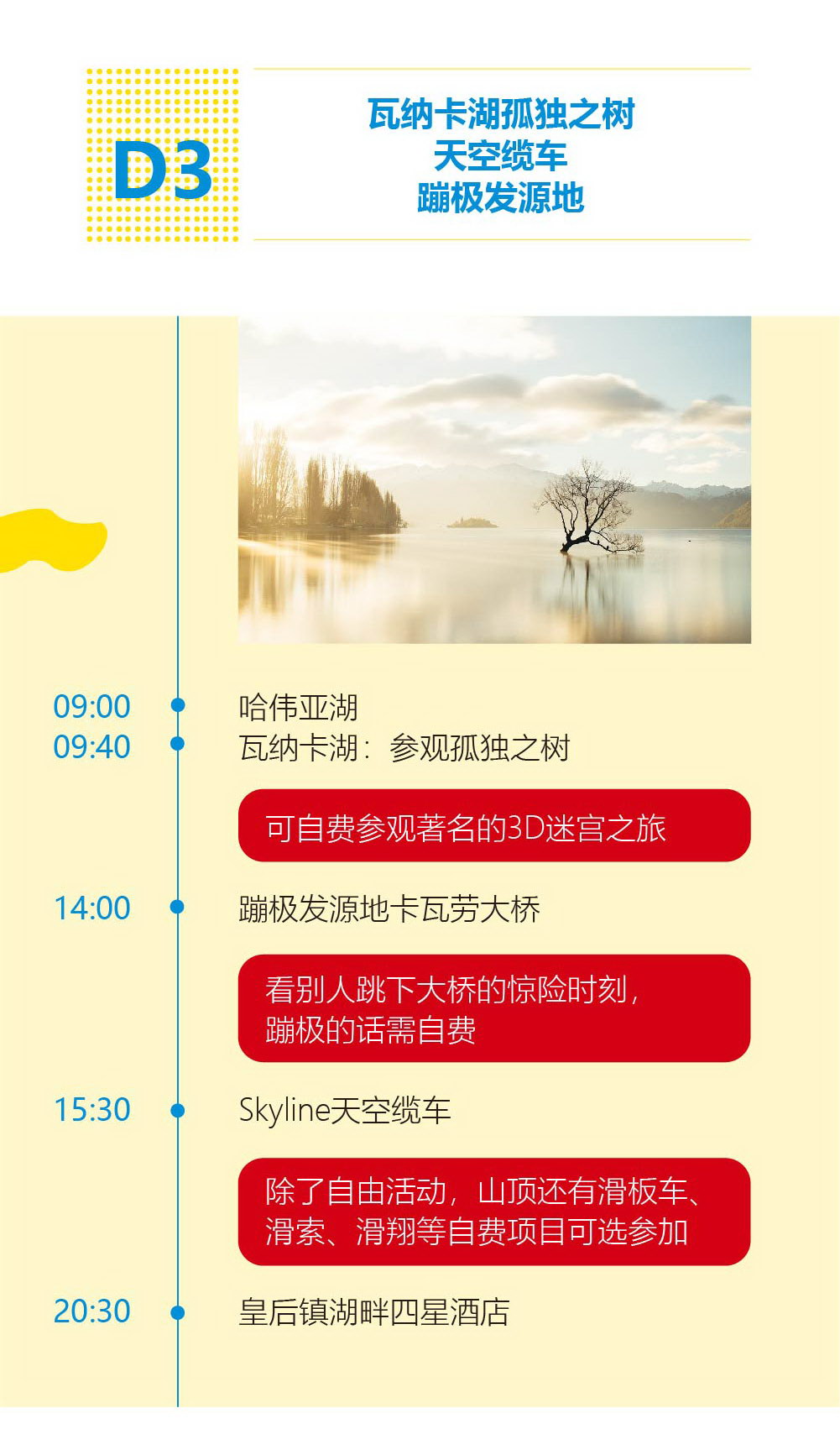 D3

瓦纳卡湖孤独之树
天空缆车
蹦极发源地

09:00 哈伟亚湖
09:40 瓦纳卡湖：参观孤独之树

可自费参观著名的3D迷宫之旅

14:00 蹦极发源地卡瓦劳大桥

看别人跳下大桥的惊险时刻，蹦极的话需自费

15:30 Skyline天空缆车

除了自由活动，山顶还有滑板车、滑索、滑翔等自费项目可选参加

20:30 皇后镇湖畔四星酒店